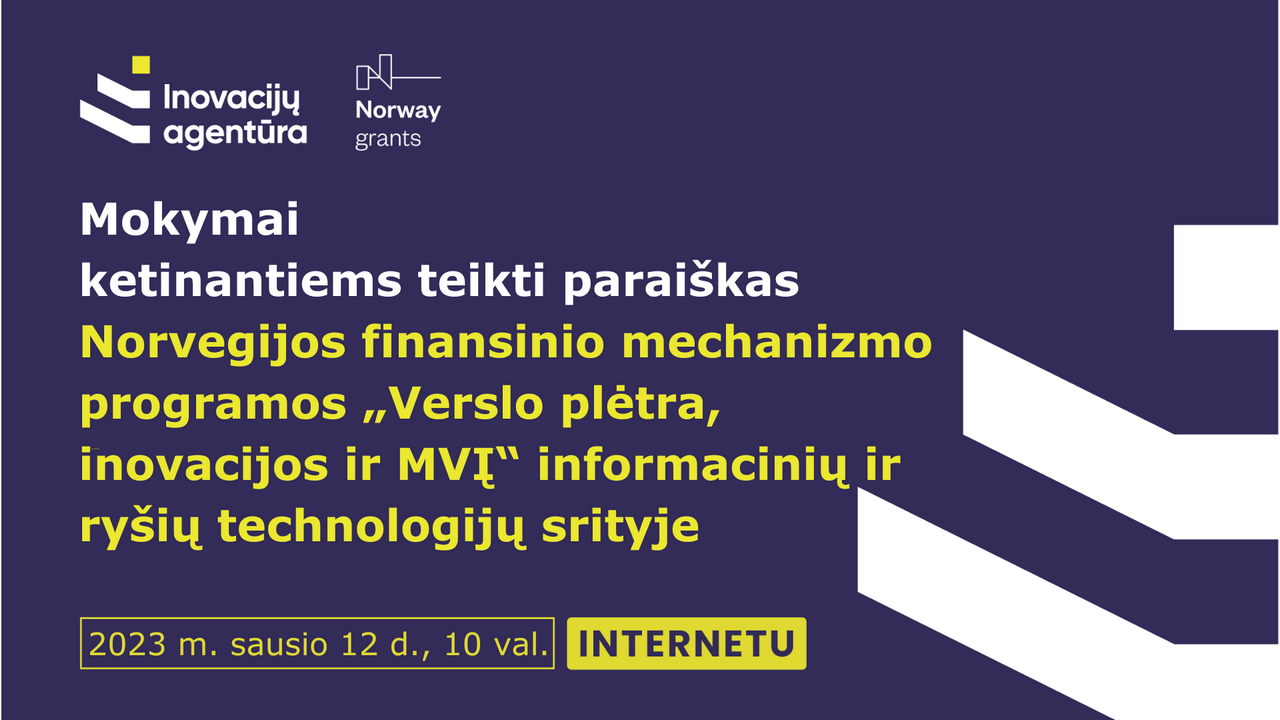 Inovacijų agentūra

Norway grants

Mokymai
ketinantiems teikti paraiškas
Norvegijos finansinio mechanizmo programos „Verslo plėtra, inovacijos ir MVĮ“ informacinių ir ryšių technologijų srityje

2023 m. sausio 12 d., 10 val.

INTERNETU